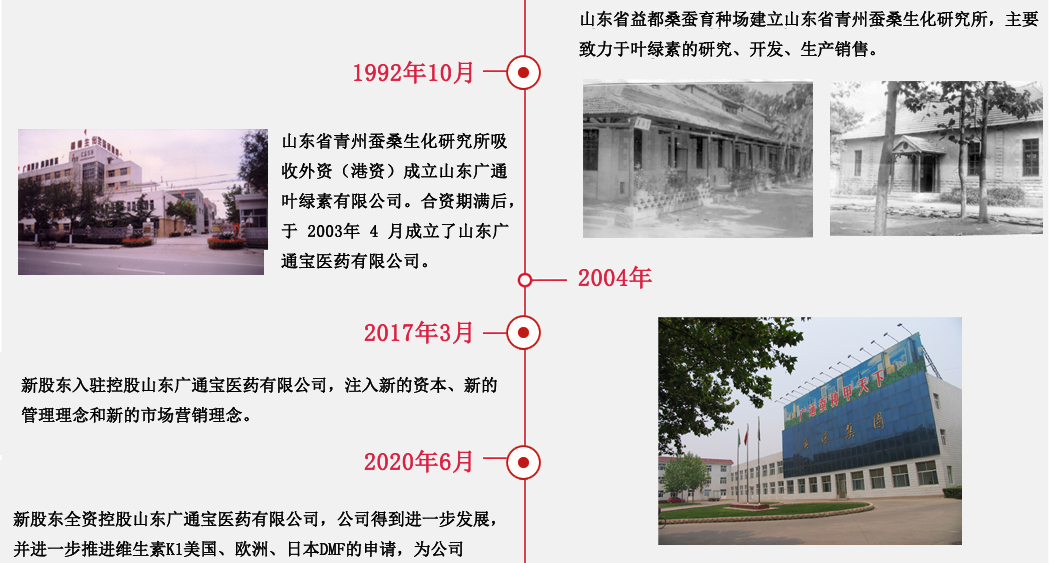 山东省益都桑蚕育种场建立山东省青州蚕桑生化研究所，主要致力于叶绿素的研究、开发、生产销售。

1992年10月

山东省青州蚕桑生化研究所吸收外资（港资）成立山东广通叶绿素有限公司。合资期满后，于 2003年 4 月成立了山东广通宝医药有限公司。

2004年

2017年3月

新股东入驻控股山东广通宝医药有限公司，注入新的资本、新的管理理念和新的市场营销理念。

2020年6月

新股东全资控股山东广通宝医药有限公司，公司得到进一步发展，并进一步推进维生素K1美国、欧洲、日本DMF的申请，为公司